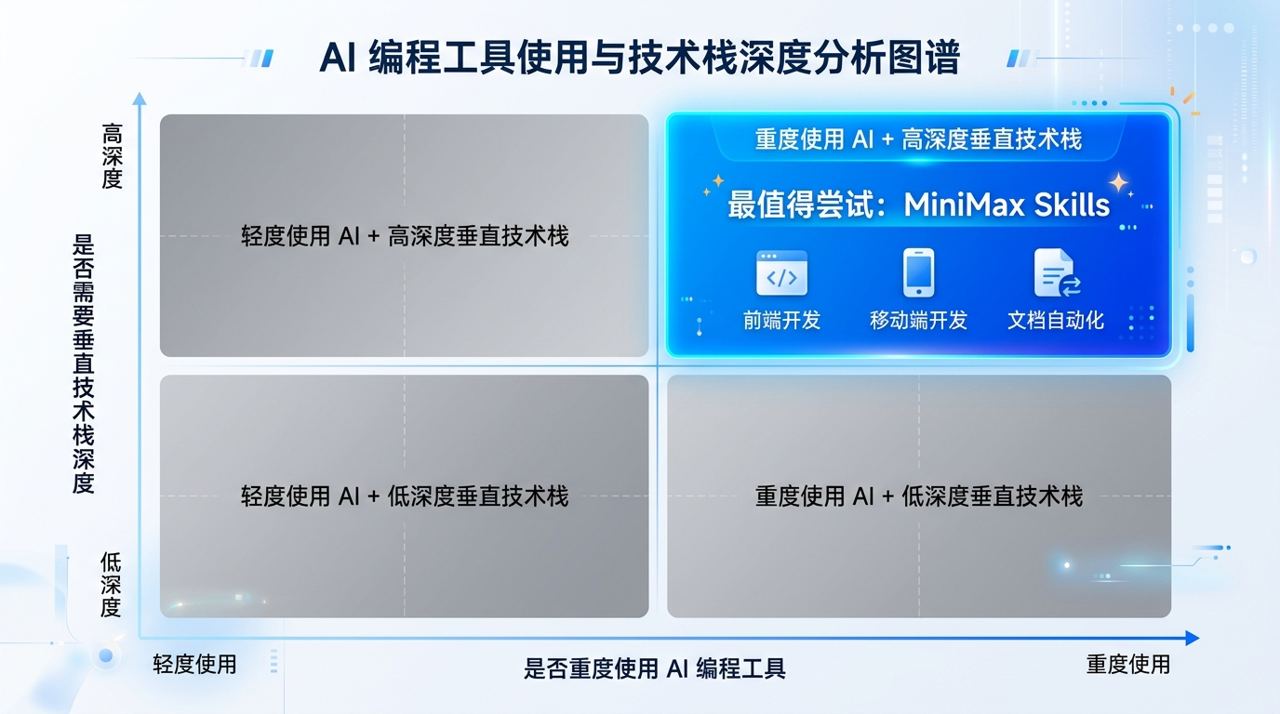 AI 编程工具使用与技术栈深度分析图谱

高深度

是否需要垂直技术栈深度

低深度

轻度使用 AI + 高深度垂直技术栈

重度使用 AI + 高深度垂直技术栈

最值得尝试：MiniMax Skills

前端开发

移动端开发

文档自动化

轻度使用 AI + 低深度垂直技术栈

重度使用 AI + 低深度垂直技术栈

轻度使用

是否重度使用 AI 编程工具

重度使用